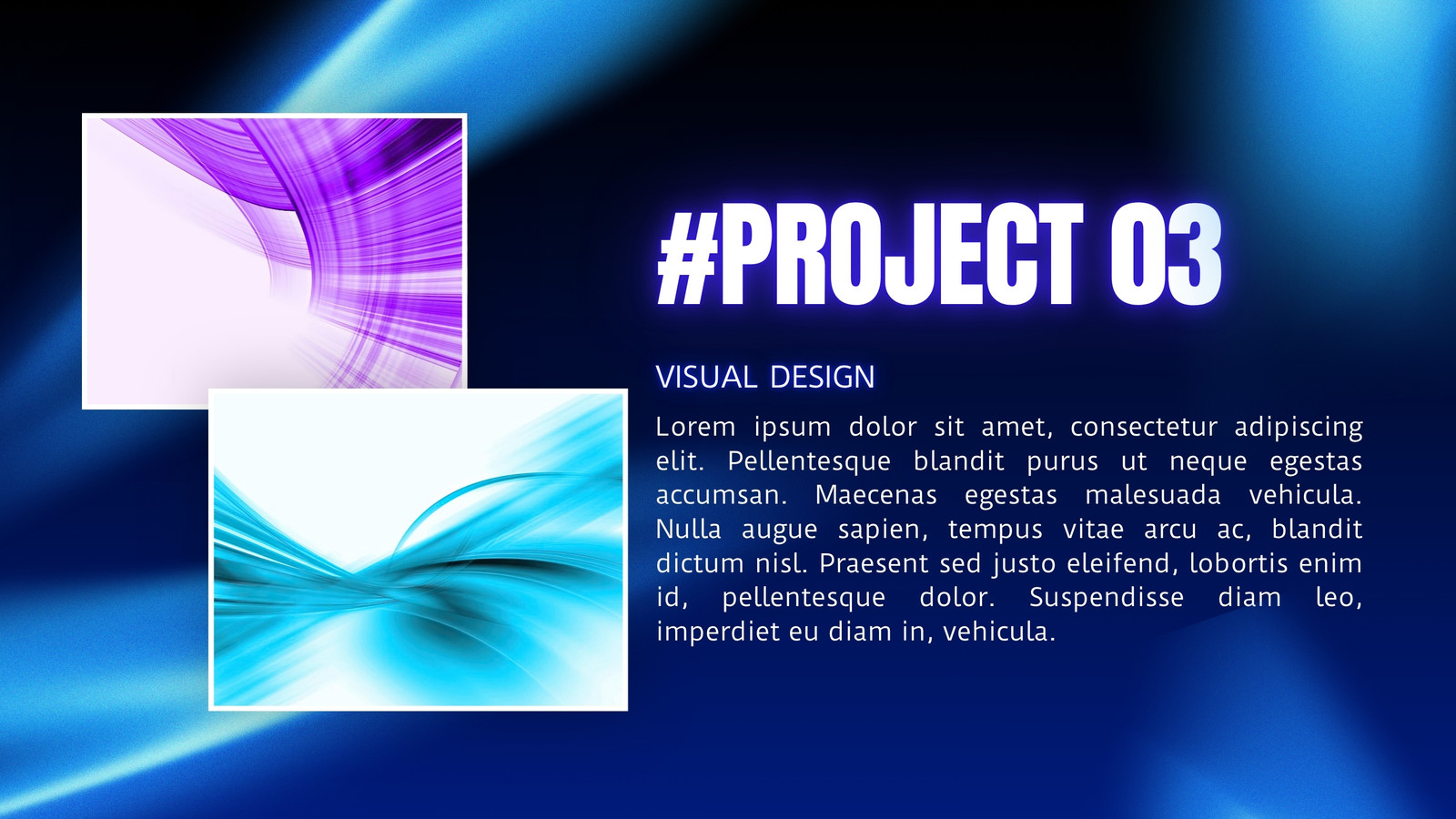 #PROJECT 03

VISUAL DESIGN

Lorem ipsum dolor sit amet, consectetur adipiscing elit. Pellentesque blandit purus ut neque egestas accumsan. Maecenas egestas malesuada vehicula. Nulla augue sapien, tempus vitae arcu ac, blandit dictum nisl. Praesent sed justo eleifend, lobortis enim id, pellentesque dolor. Suspendisse diam leo, imperdiet eu diam in, vehicula.